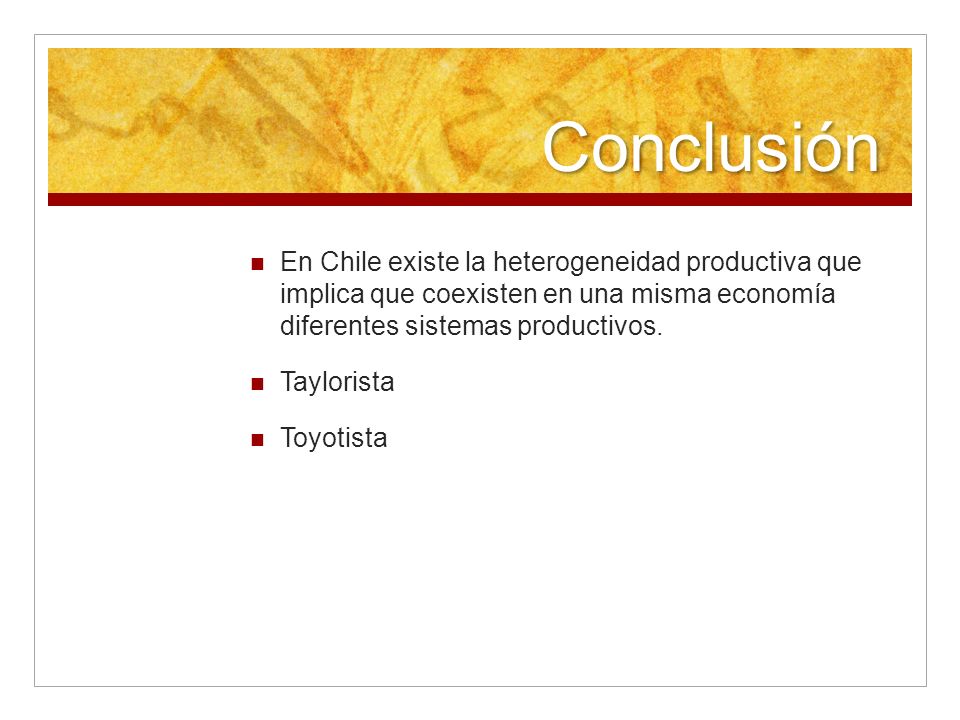 Conclusión

- En Chile existe la heterogeneidad productiva que implica que coexisten en una misma economía diferentes sistemas productivos.

- Taylorista

- Toyotista